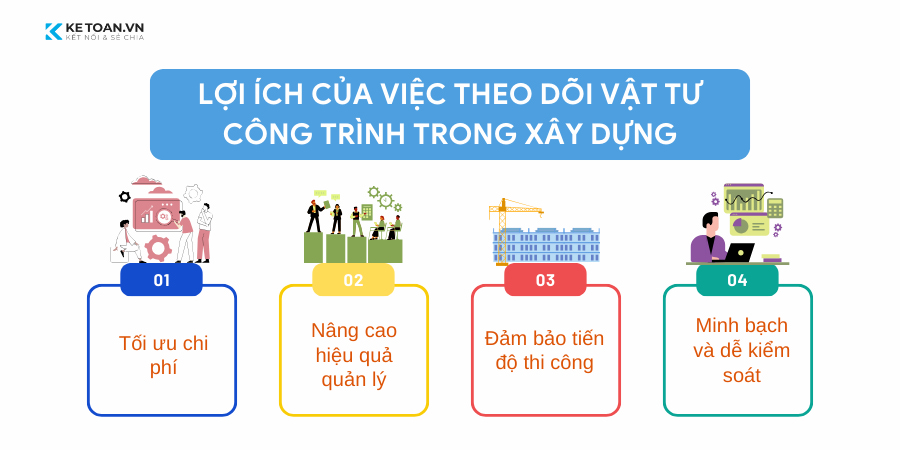 KETOAN.VN
KẾT NỐI & SẺ CHIA

LỢI ÍCH CỦA VIỆC THEO DÕI VẬT TƯ CÔNG TRÌNH TRONG XÂY DỰNG

01
Tối ưu chi phí

02
Nâng cao hiệu quả quản lý

03
Đảm bảo tiến độ thi công

04
Minh bạch và dễ kiểm soát